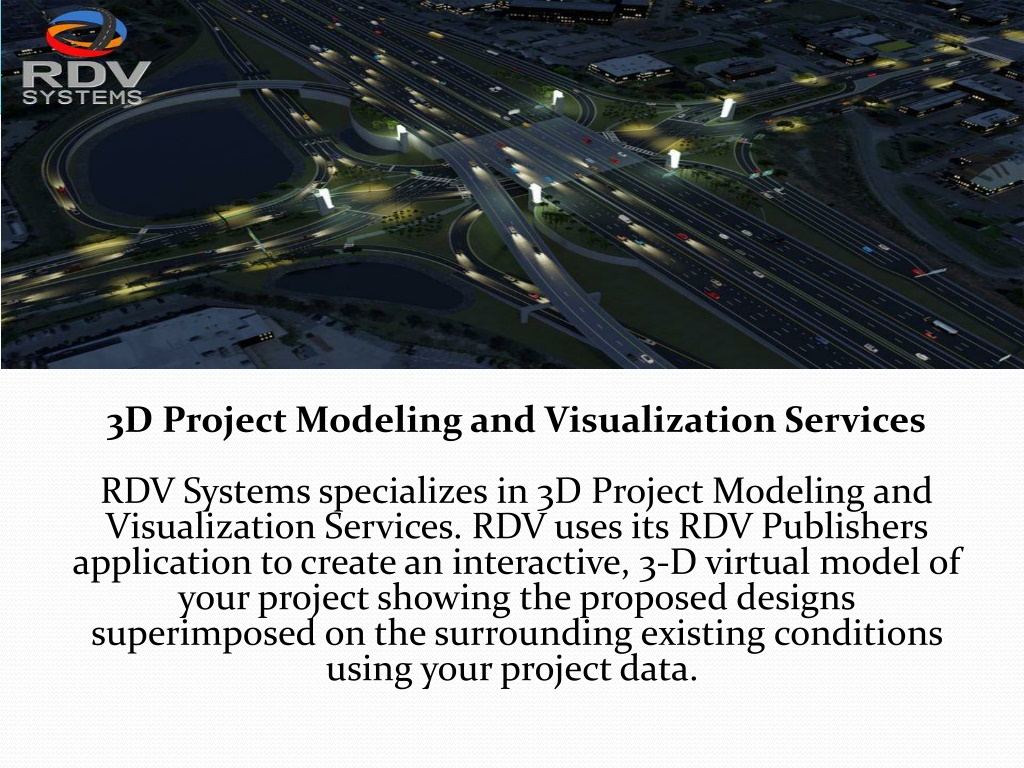 RDV SYSTEMS

3D Project Modeling and Visualization Services

RDV Systems specializes in 3D Project Modeling and Visualization Services. RDV uses its RDV Publishers application to create an interactive, 3-D virtual model of your project showing the proposed designs superimposed on the surrounding existing conditions using your project data.